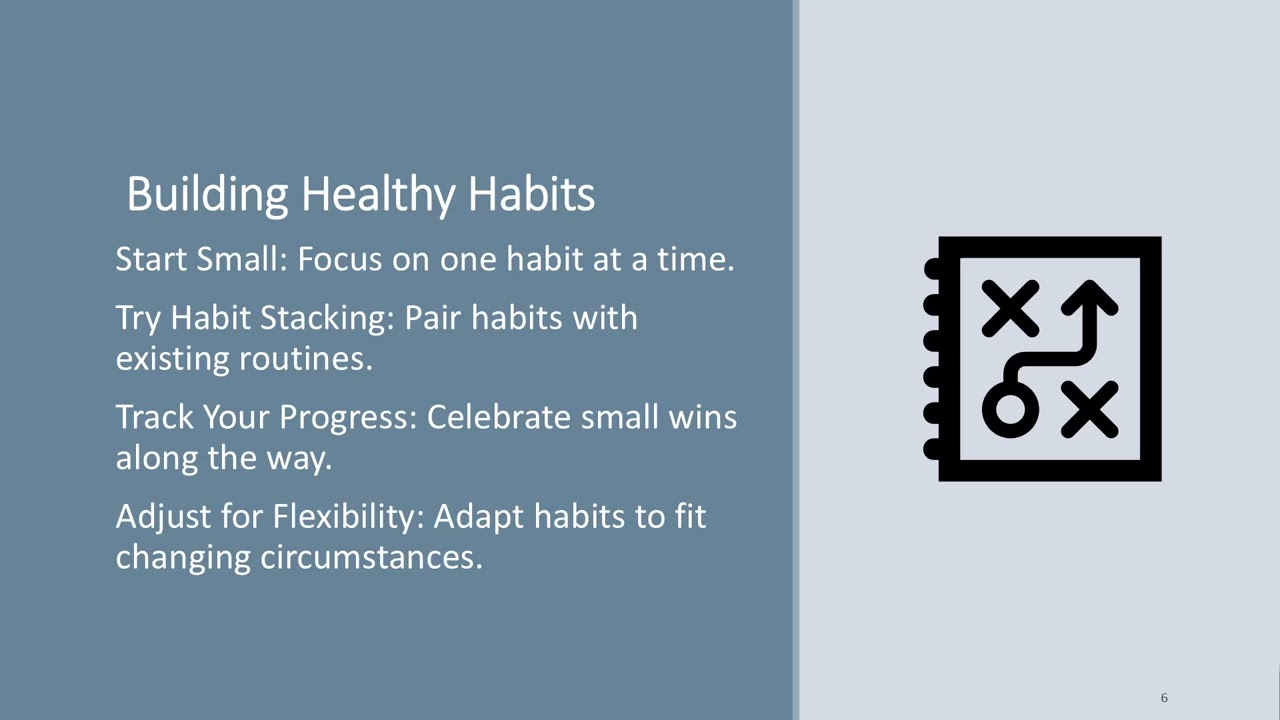 Building Healthy Habits

Start Small: Focus on one habit at a time.

Try Habit Stacking: Pair habits with existing routines.

Track Your Progress: Celebrate small wins along the way.

Adjust for Flexibility: Adapt habits to fit changing circumstances.

6